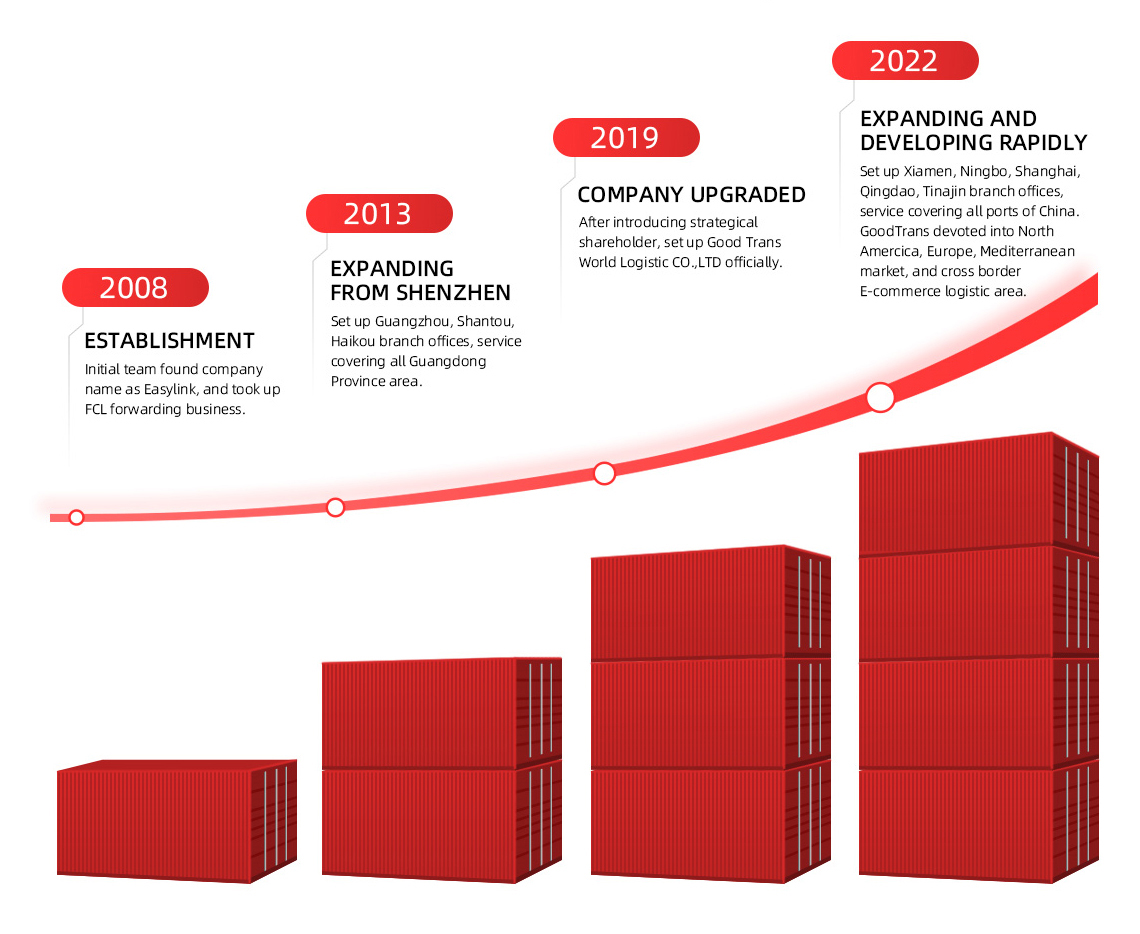 2008

ESTABLISHMENT

Initial team found company name as Easylink, and took up FCL forwarding business.

2013

EXPANDING FROM SHENZHEN

Set up Guangzhou, Shantou, Haikou branch offices, service covering all Guangdong Province area.

2019

COMPANY UPGRADED

After introducing strategical shareholder, set up Good Trans World Logistic CO.,LTD officially.

2022

EXPANDING AND DEVELOPING RAPIDLY

Set up Xiamen, Ningbo, Shanghai, Qingdao, Tinajin branch offices, service covering all ports of China. GoodTrans devoted into North Amercica, Europe, Mediterranean market, and cross border E-commerce logistic area.